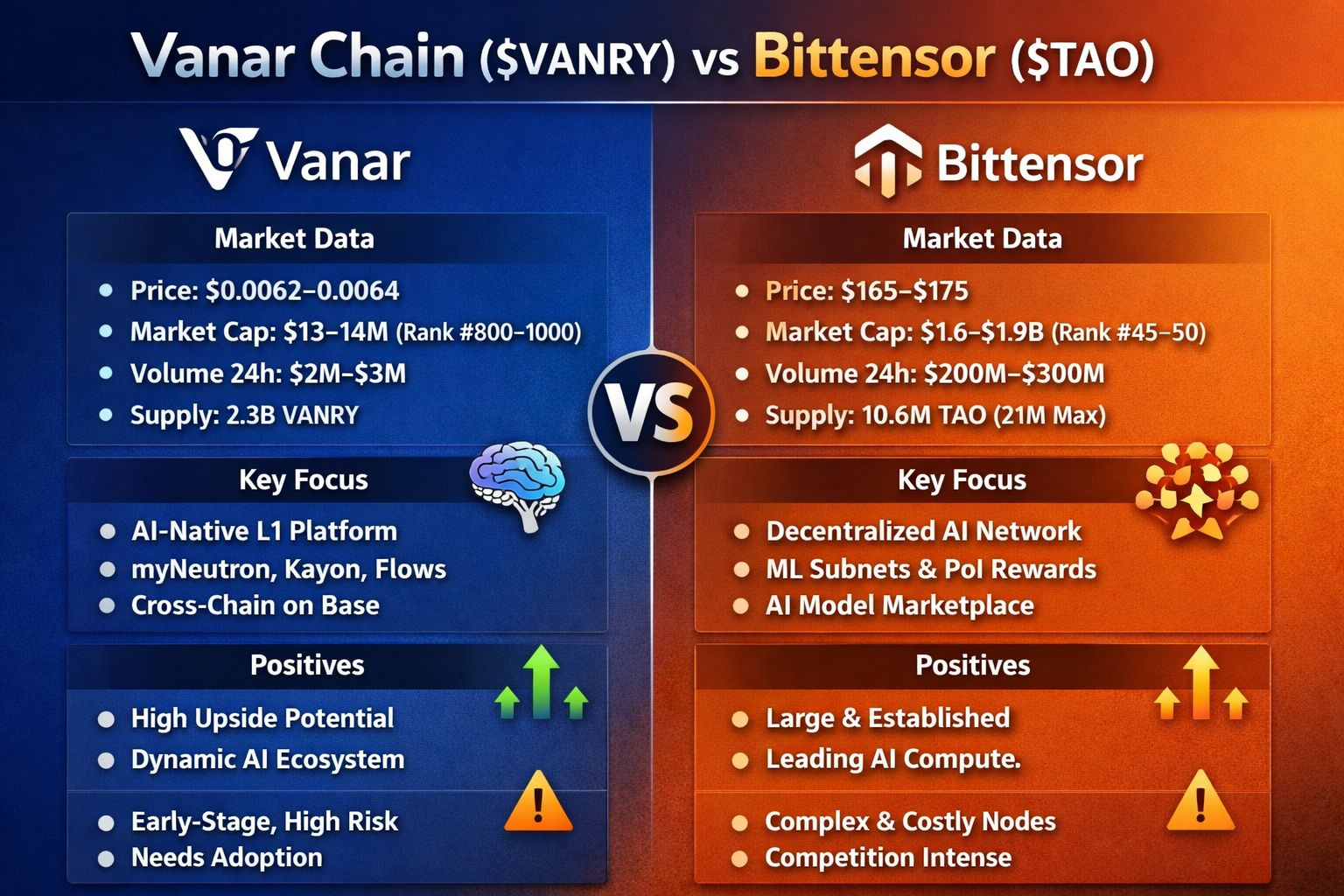 Vanar Chain ($VANRY) vs Bittensor ($TAO)

Vanar

Market Data
- Price: $0.0062–0.0064
- Market Cap: $13–14M (Rank #800–1000)
- Volume 24h: $2M–$3M
- Supply: 2.3B VANRY

Key Focus
- AI-Native L1 Platform
- myNeutron, Kayon, Flows
- Cross-Chain on Base

Positives
- High Upside Potential
- Dynamic AI Ecosystem

- Early-Stage, High Risk
- Needs Adoption

VS

Bittensor

Market Data
- Price: $165–$175
- Market Cap: $1.6–$1.9B (Rank #45–50)
- Volume 24h: $200M–$300M
- Supply: 10.6M TAO (21M Max)

Key Focus
- Decentralized AI Network
- ML Subnets & PoI Rewards
- AI Model Marketplace

Positives
- Large & Established
- Leading AI Compute.

- Complex & Costly Nodes
- Competition Intense